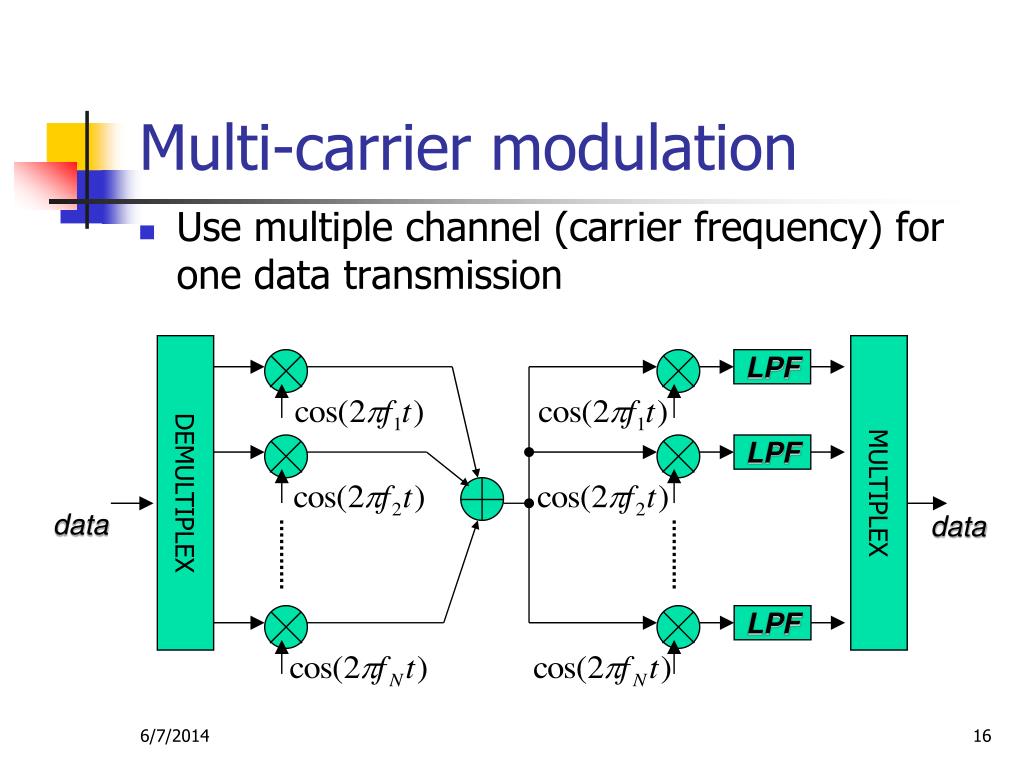 Multi-carrier modulation

Use multiple channel (carrier frequency) for one data transmission

data

DEMULTIPLEX

$\cos(2\pi f_1 t)$

$\cos(2\pi f_2 t)$

$\cos(2\pi f_N t)$

$\cos(2\pi f_1 t)$

$\cos(2\pi f_2 t)$

$\cos(2\pi f_N t)$

LPF

LPF

LPF

MULTIPLEX

data

6/7/2014

16